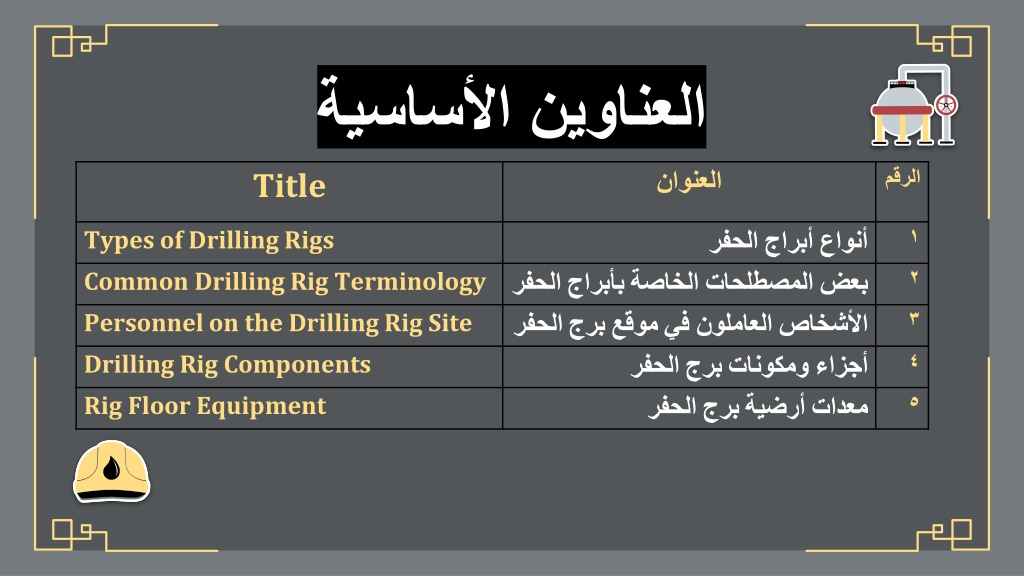 العناوين الأساسية

| Title | العنوان | الرقم |
|---|---|---|
| Types of Drilling Rigs | أنواع أبراج الحفر | ١ |
| Common Drilling Rig Terminology | بعض المصطلحات الخاصة بأبراج الحفر | ٢ |
| Personnel on the Drilling Rig Site | الأشخاص العاملون في موقع برج الحفر | ٣ |
| Drilling Rig Components | أجزاء ومكونات برج الحفر | ٤ |
| Rig Floor Equipment | معدات أرضية برج الحفر | ٥ |